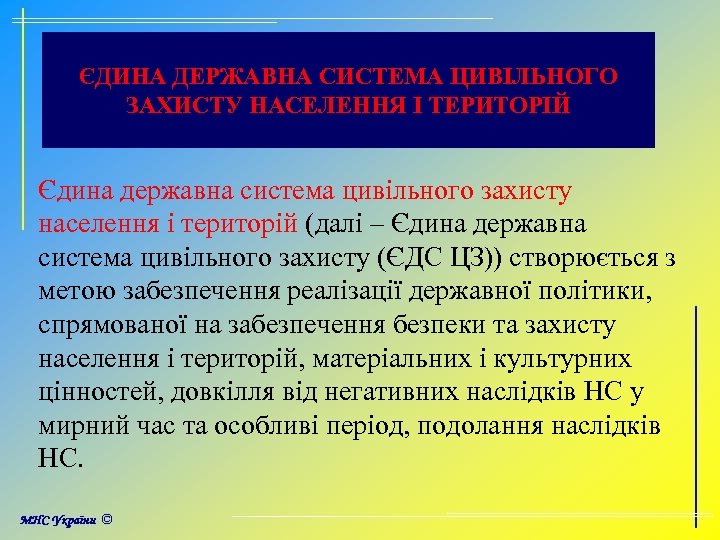 ЄДИНА ДЕРЖАВНА СИСТЕМА ЦИВІЛЬНОГО ЗАХИСТУ НАСЕЛЕННЯ І ТЕРИТОРІЙ

Єдина державна система цивільного захисту населення і територій (далі – Єдина державна система цивільного захисту (ЄДС ЦЗ)) створюється з метою забезпечення реалізації державної політики, спрямованої на забезпечення безпеки та захисту населення і територій, матеріальних і культурних цінностей, довкілля від негативних наслідків НС у мирний час та особливі період, подолання наслідків НС.

МНС України ©